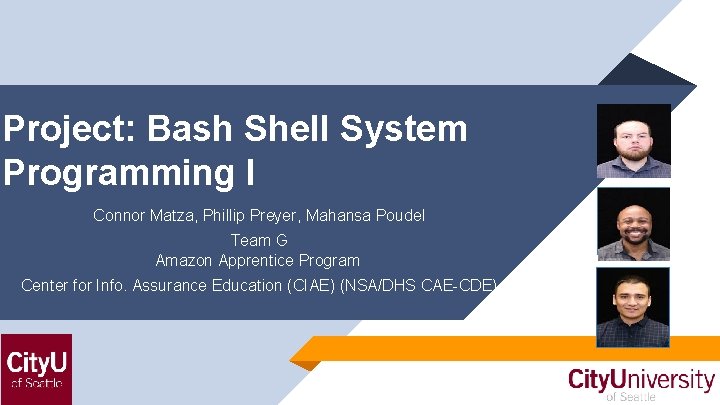 Project: Bash Shell System Programming I

Connor Matza, Phillip Preyer, Mahansa Poudel
Team G
Amazon Apprentice Program
Center for Info. Assurance Education (CIAE) (NSA/DHS CAE-CDE)

CityU of Seattle

CityUniversity of Seattle